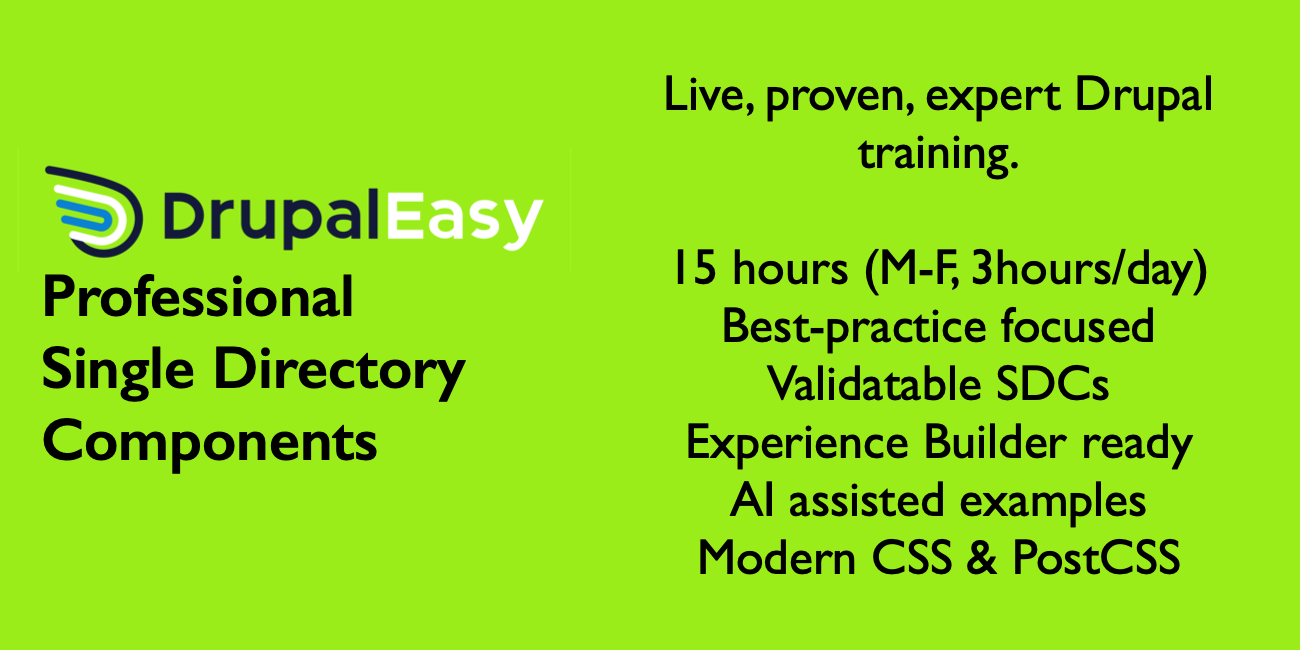 DrupalEasy

Professional Single Directory Components

Live, proven, expert Drupal training.

15 hours (M-F, 3hours/day)
Best-practice focused
Validatable SDCs
Experience Builder ready
AI assisted examples
Modern CSS & PostCSS